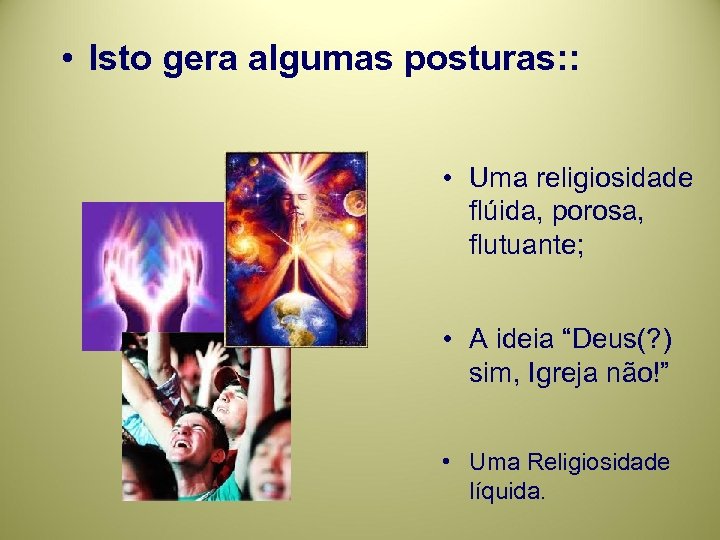 • Isto gera algumas posturas::

• Uma religiosidade flúida, porosa, flutuante;

• A ideia “Deus(?) sim, Igreja não!”

• Uma Religiosidade líquida.